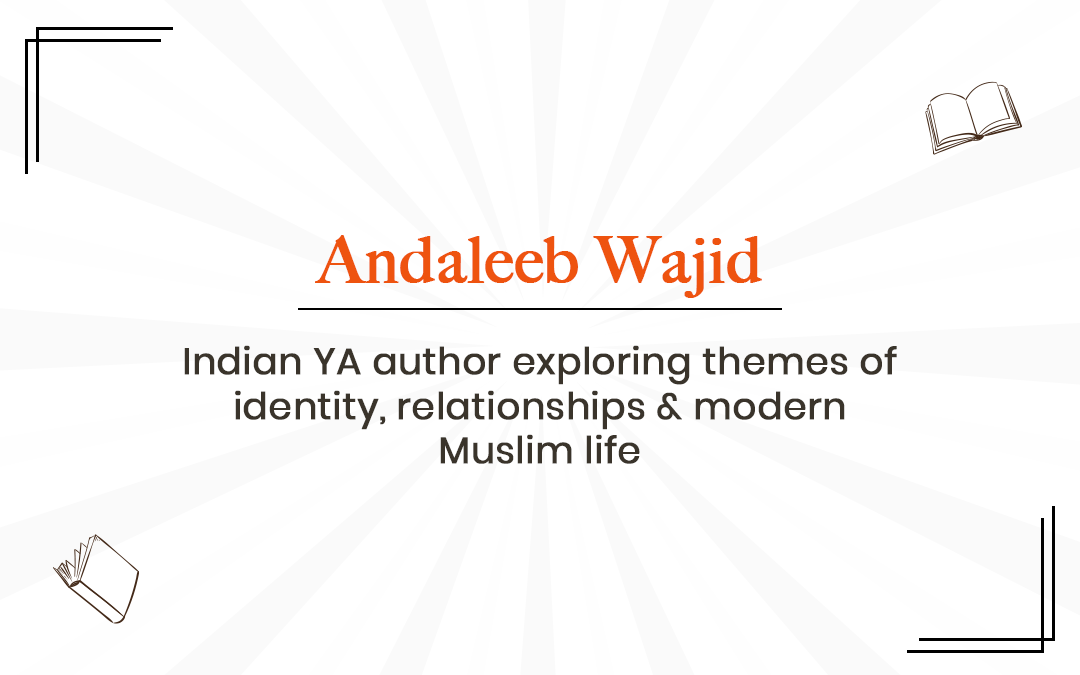 Andaleeb Wajid

Indian YA author exploring themes of identity, relationships & modern Muslim life